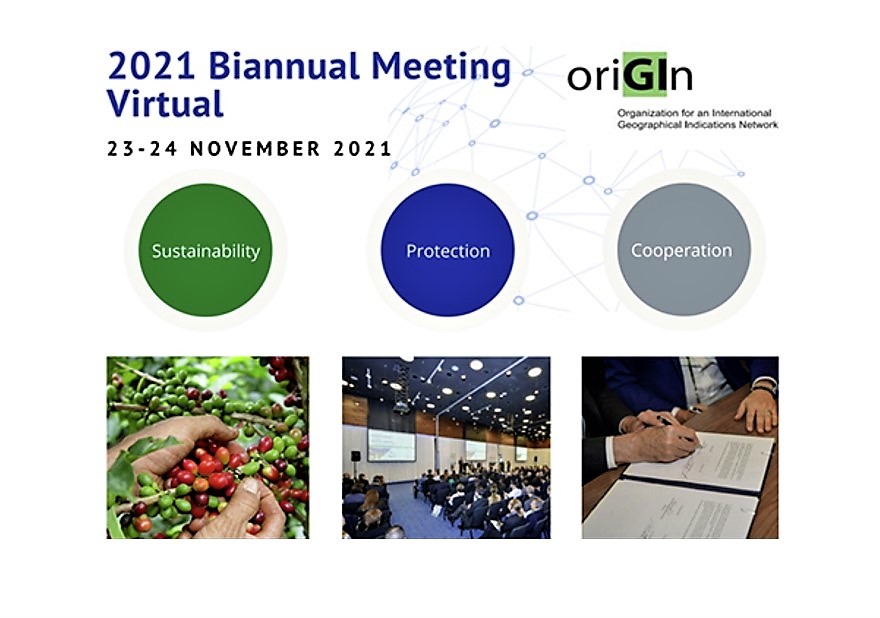 2021 Biannual Meeting Virtual

oriGIn

Organization for an International Geographical Indications Network

23-24 NOVEMBER 2021

Sustainability

Protection

Cooperation